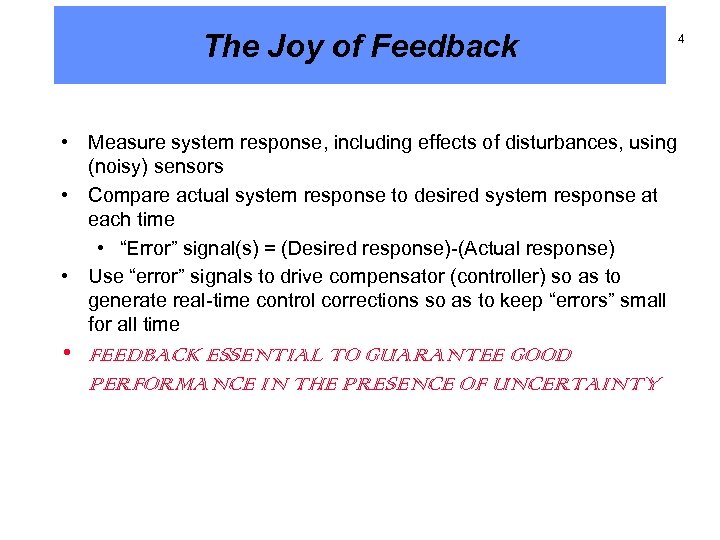 The Joy of Feedback

4

• Measure system response, including effects of disturbances, using (noisy) sensors
• Compare actual system response to desired system response at each time
  • “Error” signal(s) = (Desired response)-(Actual response)
• Use “error” signals to drive compensator (controller) so as to generate real-time control corrections so as to keep “errors” small for all time
• FEEDBACK ESSENTIAL TO GUARANTEE GOOD PERFORMANCE IN THE PRESENCE OF UNCERTAINTY